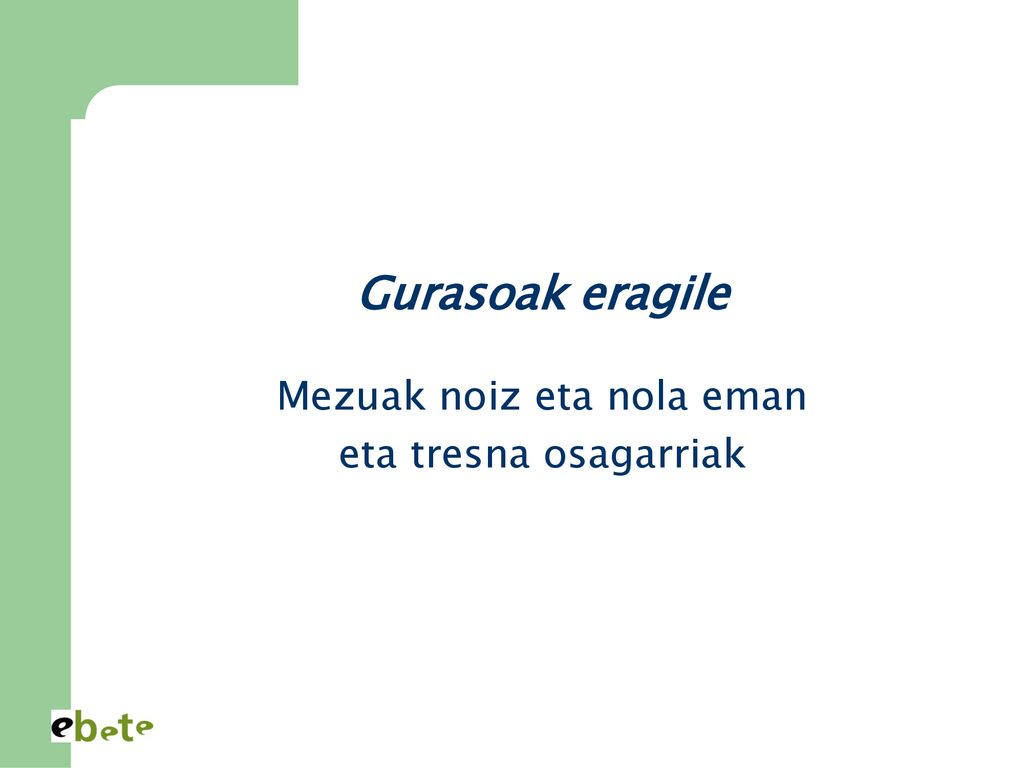 Gurasoak eragile

Mezuak noiz eta nola eman eta tresna osagarriak

ebete